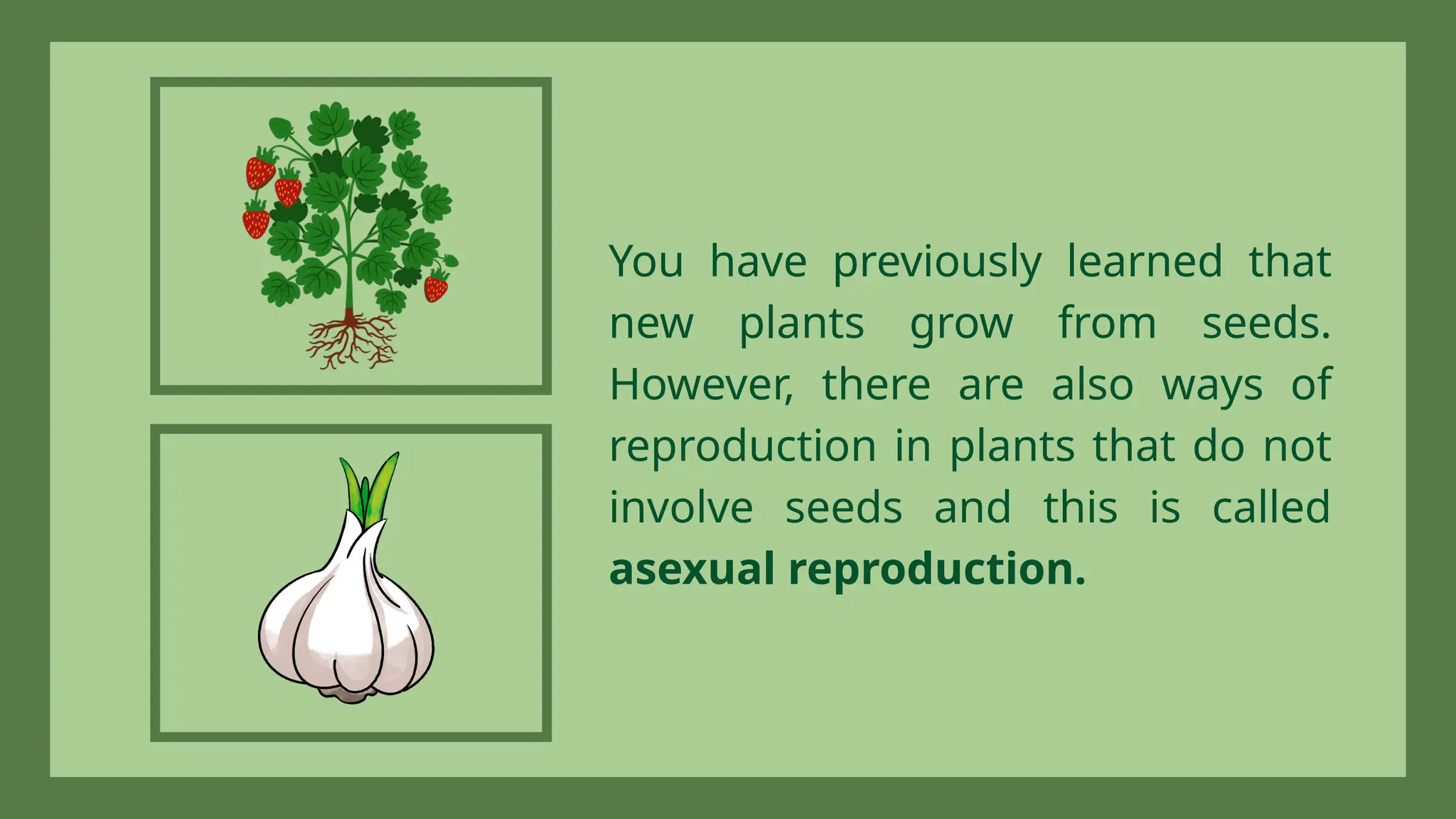 You have previously learned that new plants grow from seeds. However, there are also ways of reproduction in plants that do not involve seeds and this is called asexual reproduction.